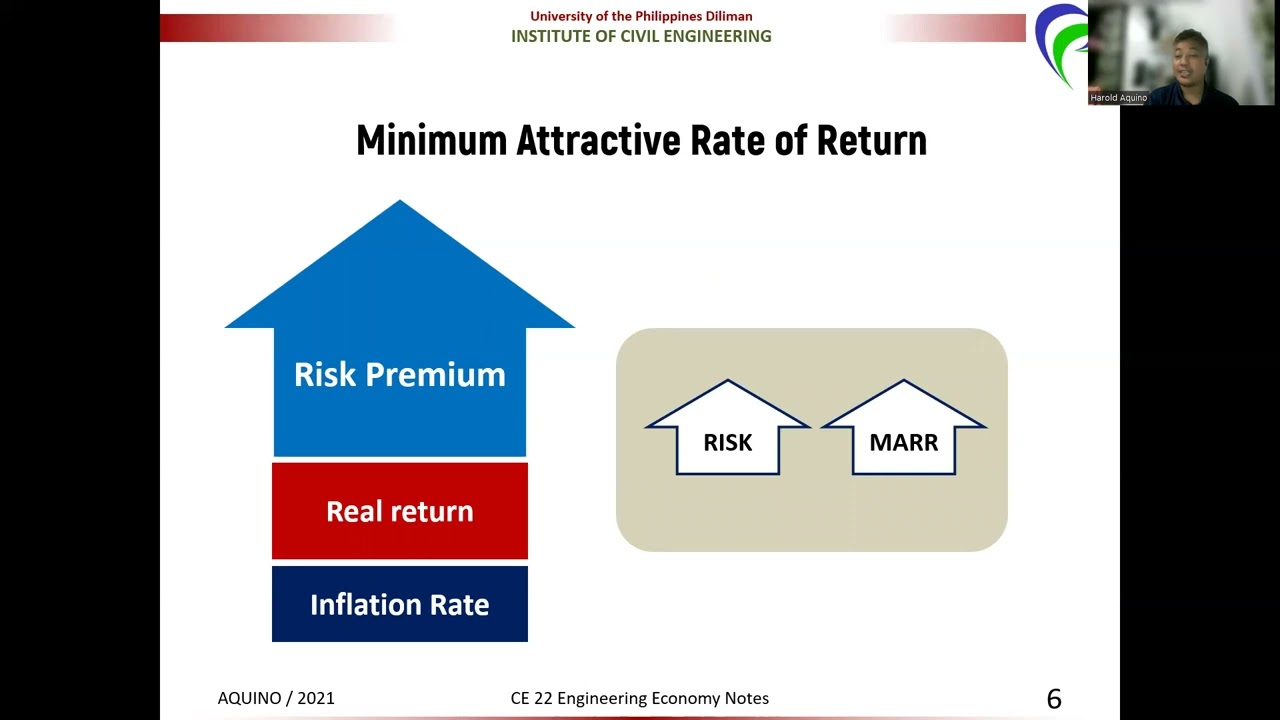 University of the Philippines Diliman
INSTITUTE OF CIVIL ENGINEERING

Harold Aquino

Minimum Attractive Rate of Return

Risk Premium

Real return

Inflation Rate

RISK

MARR

AQUINO / 2021

CE 22 Engineering Economy Notes

6